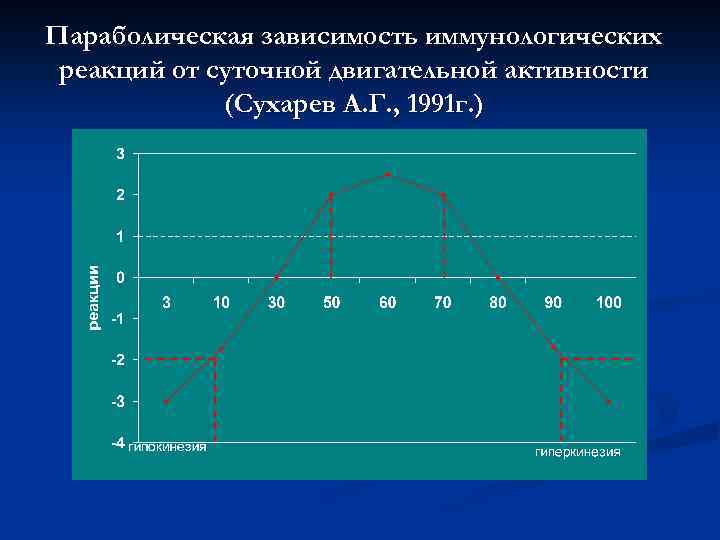 Параболическая зависимость иммунологических реакций от суточной двигательной активности (Сухарев А.Г., 1991г.)

3
2
1
0
-1
-2
-3
-4

реакции

3 10 30 50 60 70 80 90 100

гипокинезия

гиперкинезия